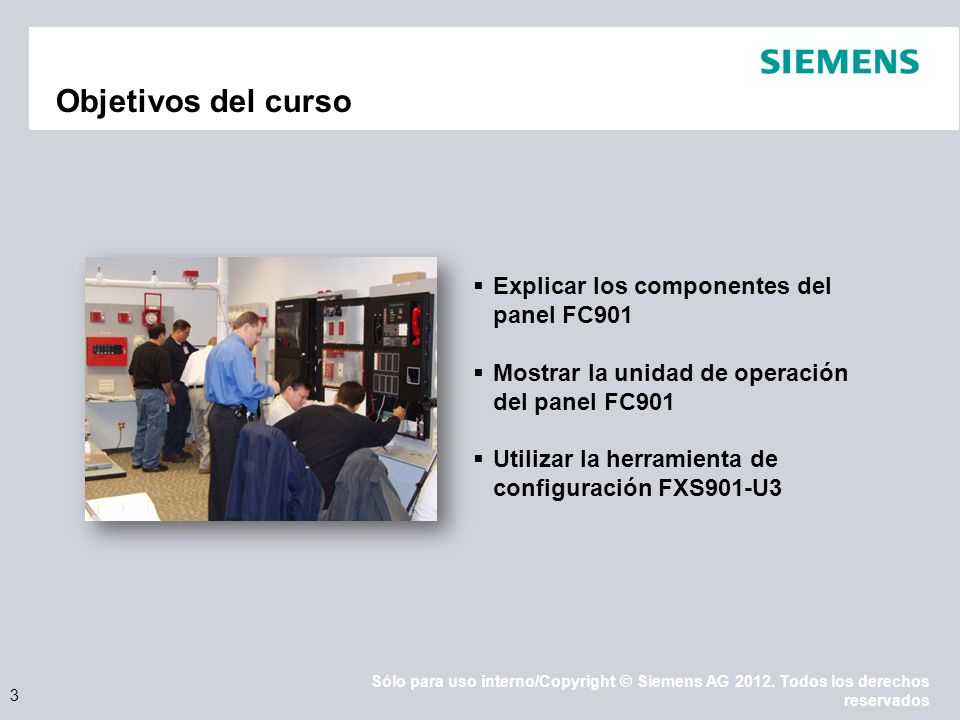 SIEMENS

Objetivos del curso

▪ Explicar los componentes del panel FC901

▪ Mostrar la unidad de operación del panel FC901

▪ Utilizar la herramienta de configuración FXS901-U3

3

Sólo para uso interno/Copyright © Siemens AG 2012. Todos los derechos reservados